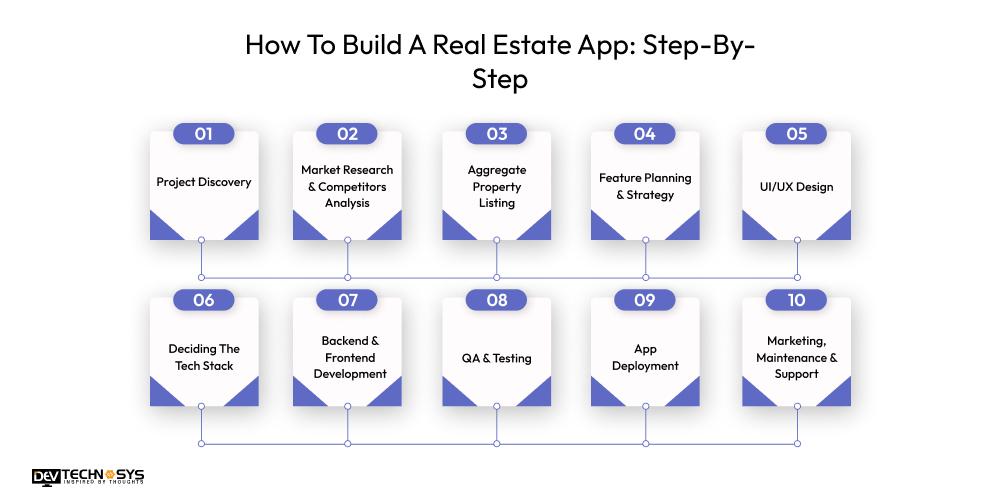 How To Build A Real Estate App: Step-By-Step

01
Project Discovery

02
Market Research & Competitors Analysis

03
Aggregate Property Listing

04
Feature Planning & Strategy

05
UI/UX Design

06
Deciding The Tech Stack

07
Backend & Frontend Development

08
QA & Testing

09
App Deployment

10
Marketing, Maintenance & Support

DEV TECHNOSYS
INSPIRED BY THOUGHTS